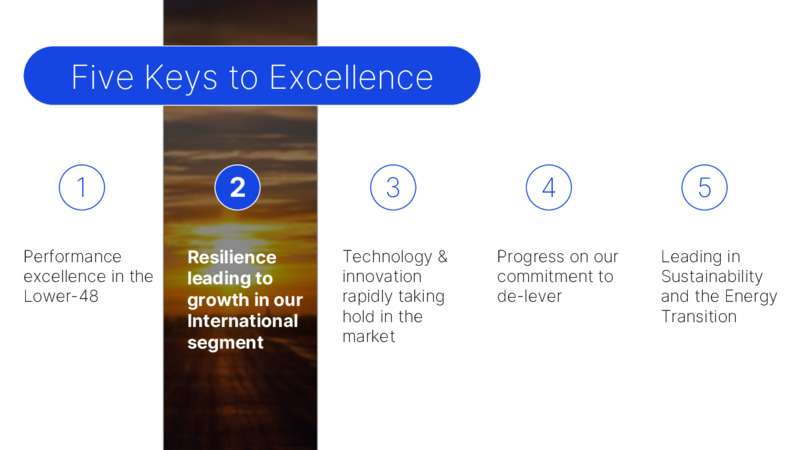 Five Keys to Excellence

1

Performance excellence in the Lower-48

2

Resilience leading to growth in our International segment

3

Technology & innovation rapidly taking hold in the market

4

Progress on our commitment to de-lever

5

Leading in Sustainability and the Energy Transition